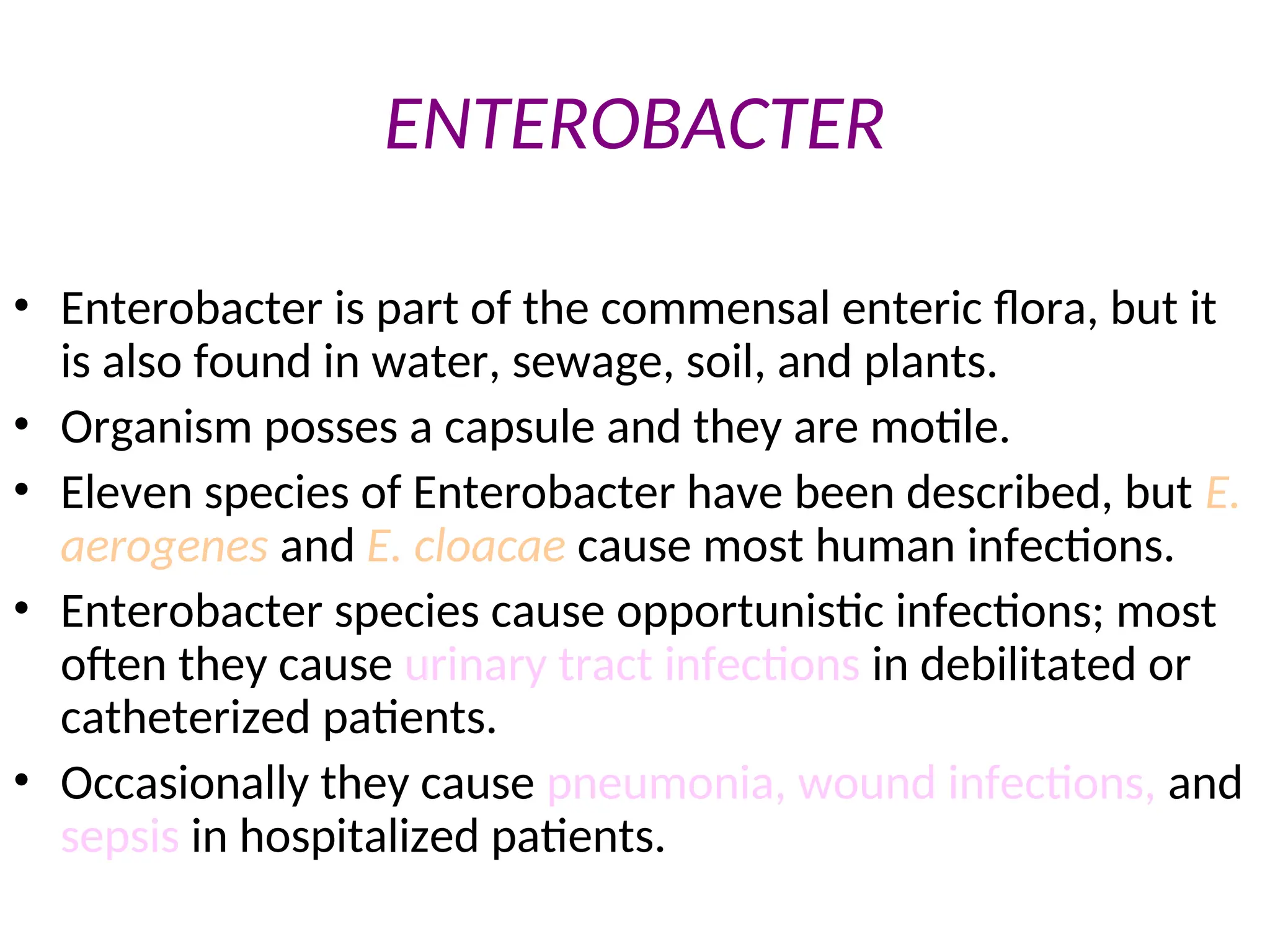 ENTEROBACTER

• Enterobacter is part of the commensal enteric flora, but it is also found in water, sewage, soil, and plants.
• Organism posses a capsule and they are motile.
• Eleven species of Enterobacter have been described, but E. aerogenes and E. cloacae cause most human infections.
• Enterobacter species cause opportunistic infections; most often they cause urinary tract infections in debilitated or catheterized patients.
• Occasionally they cause pneumonia, wound infections, and sepsis in hospitalized patients.